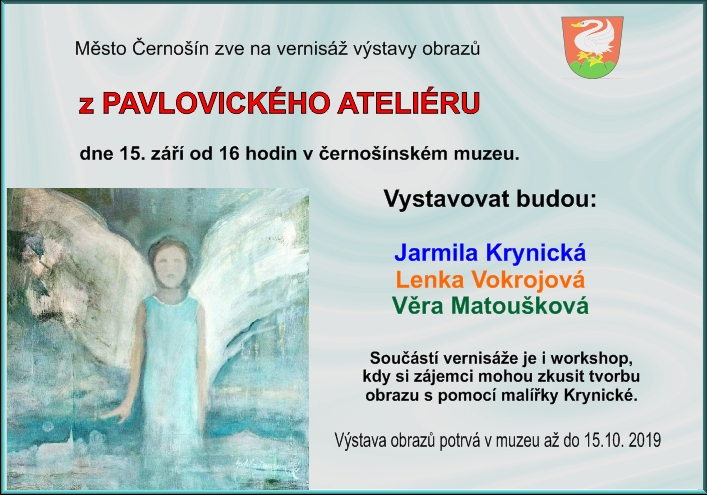 Město Černošín zve na vernisáž výstavy obrazů

z PAVLOVICKÉHO ATELIÉRU

dne 15. září od 16 hodin v černošínském muzeu.

Vystavovat budou:

Jarmila Krynická
Lenka Vokrojová
Věra Matoušková

Součástí vernisáže je i workshop, kdy si zájemci mohou zkusit tvorbu obrazu s pomocí malířky Krynické.

Výstava obrazů potrvá v muzeu až do 15.10. 2019